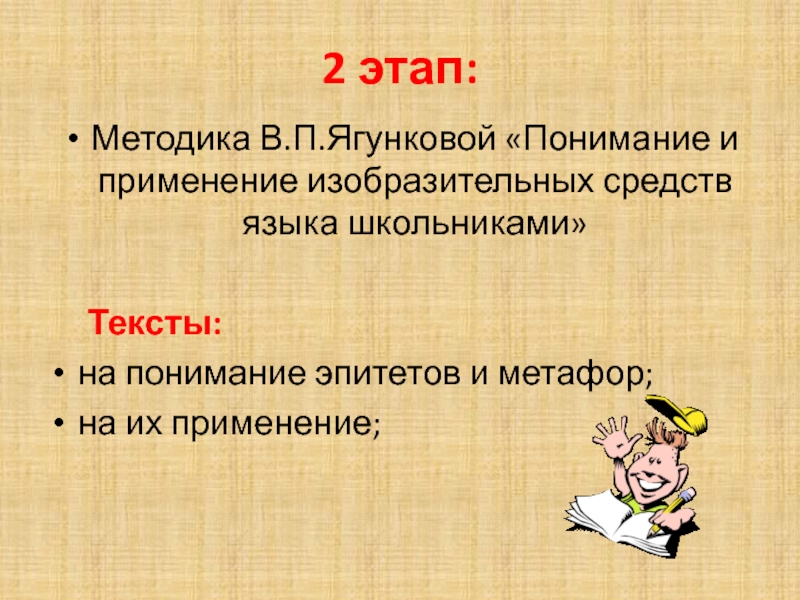 2 этап:

• Методика В.П.Ягунковой «Понимание и применение изобразительных средств языка школьниками»

Тексты:

• на понимание эпитетов и метафор;
• на их применение;